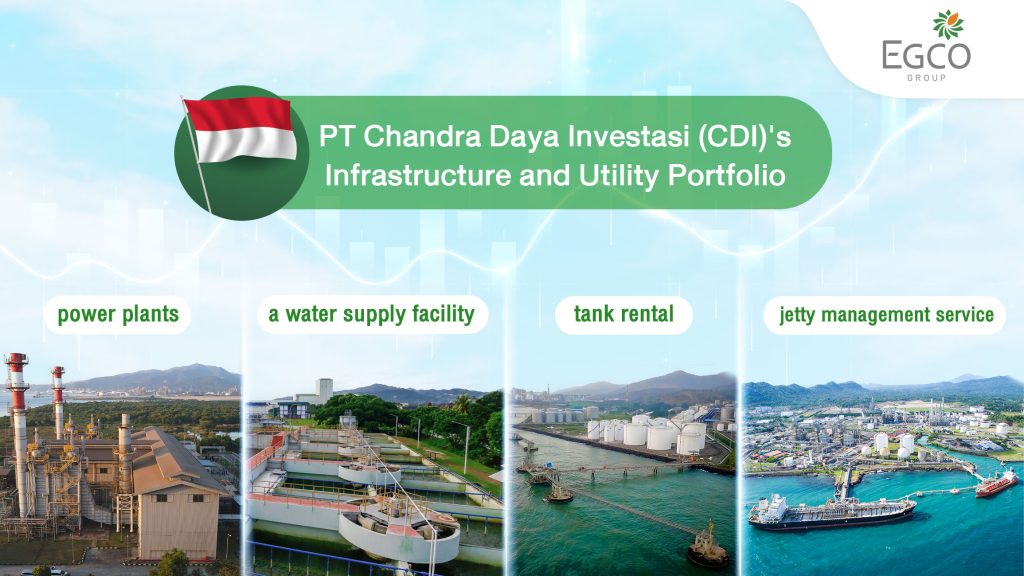 EGCO
GROUP

PT Chandra Daya Investasi (CDI)'s Infrastructure and Utility Portfolio

power plants

a water supply facility

tank rental

jetty management service